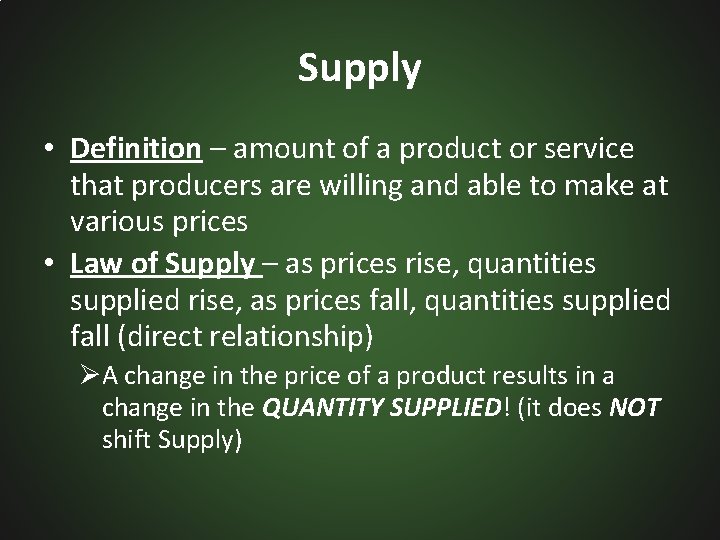 Supply

• Definition – amount of a product or service that producers are willing and able to make at various prices

• Law of Supply – as prices rise, quantities supplied rise, as prices fall, quantities supplied fall (direct relationship)

➢ A change in the price of a product results in a change in the QUANTITY SUPPLIED! (it does NOT shift Supply)